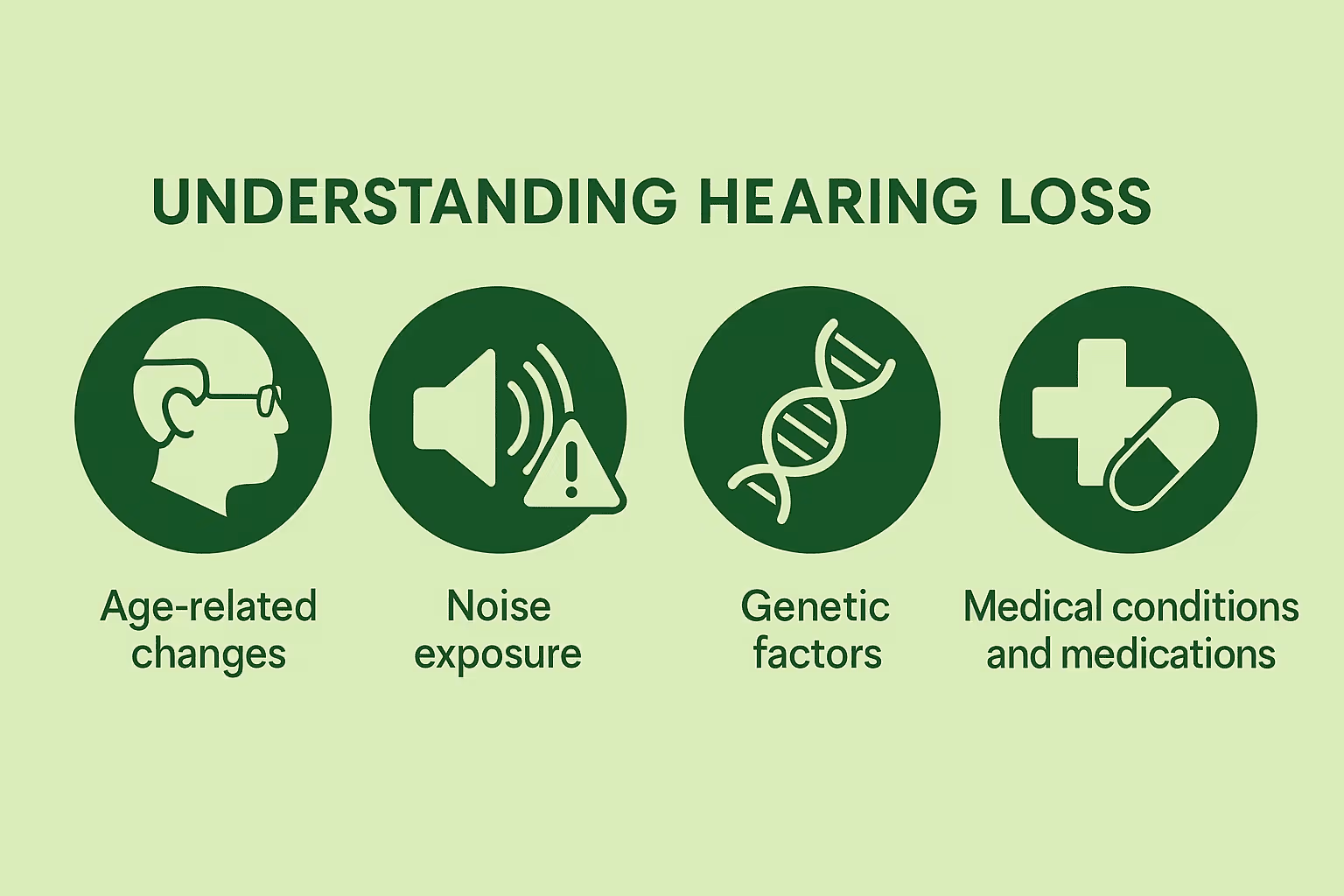 UNDERSTANDING HEARING LOSS

Age-related changes

Noise exposure

Genetic factors

Medical conditions and medications